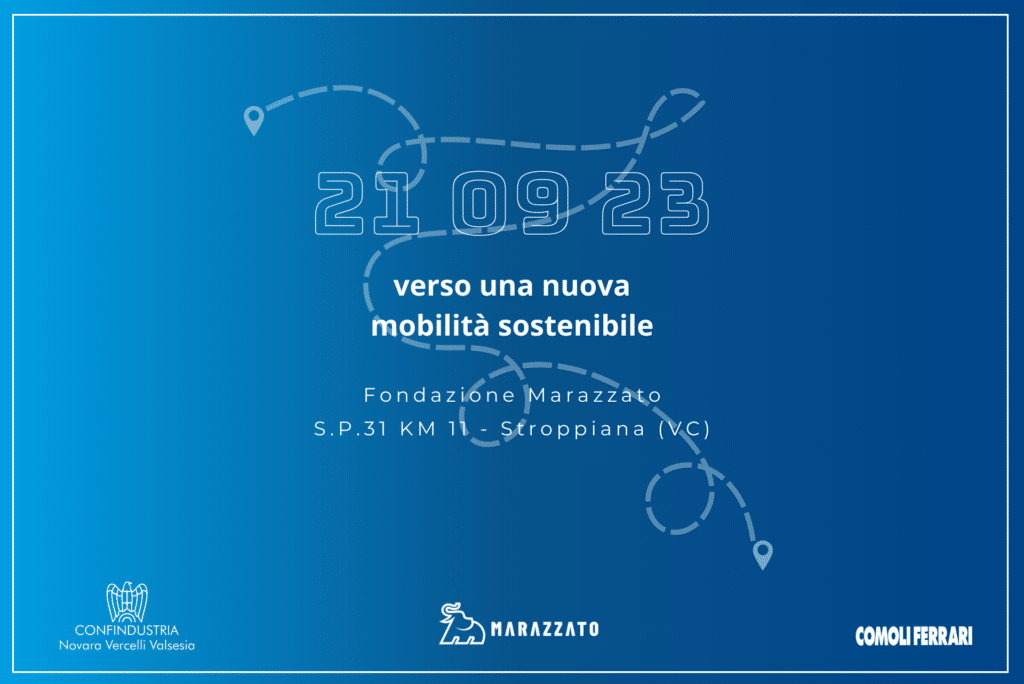 21 09 23

verso una nuova mobilità sostenibile

Fondazione Marazzato
S.P.31 KM 11 - Stroppiana (VC)

CONFINDUSTRIA
Novara Vercelli Valsesia

MARAZZATO

COMOLI FERRARI